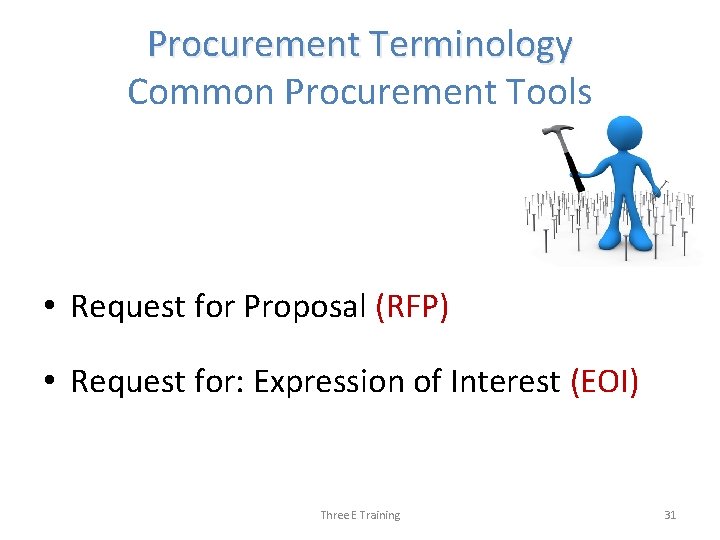 Procurement Terminology
Common Procurement Tools

• Request for Proposal (RFP)

• Request for: Expression of Interest (EOI)

Three E Training

31